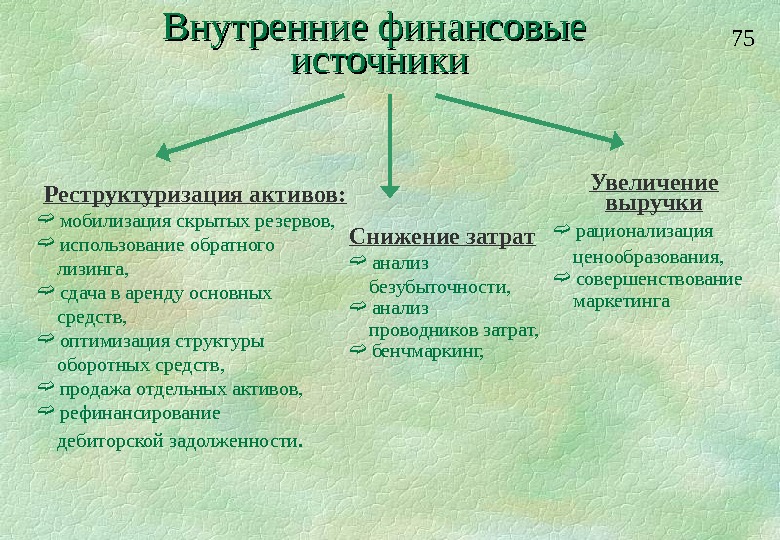 Внутренние финансовые источники

75

Реструктуризация активов:
мобилизация скрытых резервов,
использование обратного лизинга,
сдача в аренду основных средств,
оптимизация структуры оборотных средств,
продажа отдельных активов,
рефинансирование дебиторской задолженности.

Снижение затрат
анализ безубыточности,
анализ проводников затрат,
бенчмаркинг,

Увеличение выручки
рационализация ценообразования,
совершенствование маркетинга